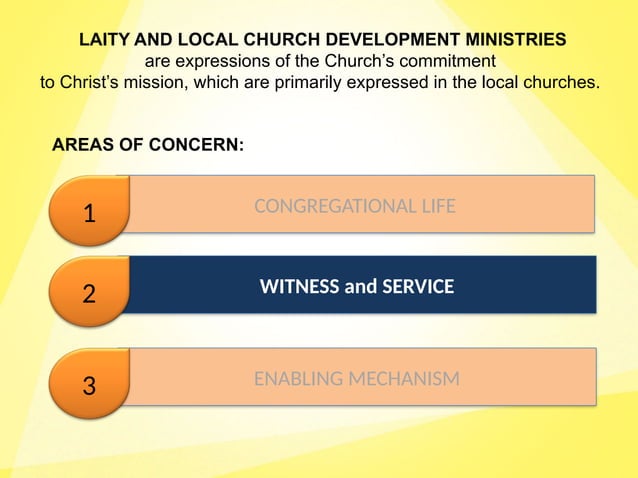 LAITY AND LOCAL CHURCH DEVELOPMENT MINISTRIES are expressions of the Church's commitment to Christ's mission, which are primarily expressed in the local churches.

AREAS OF CONCERN:

1 CONGREGATIONAL LIFE

2 WITNESS and SERVICE

3 ENABLING MECHANISM